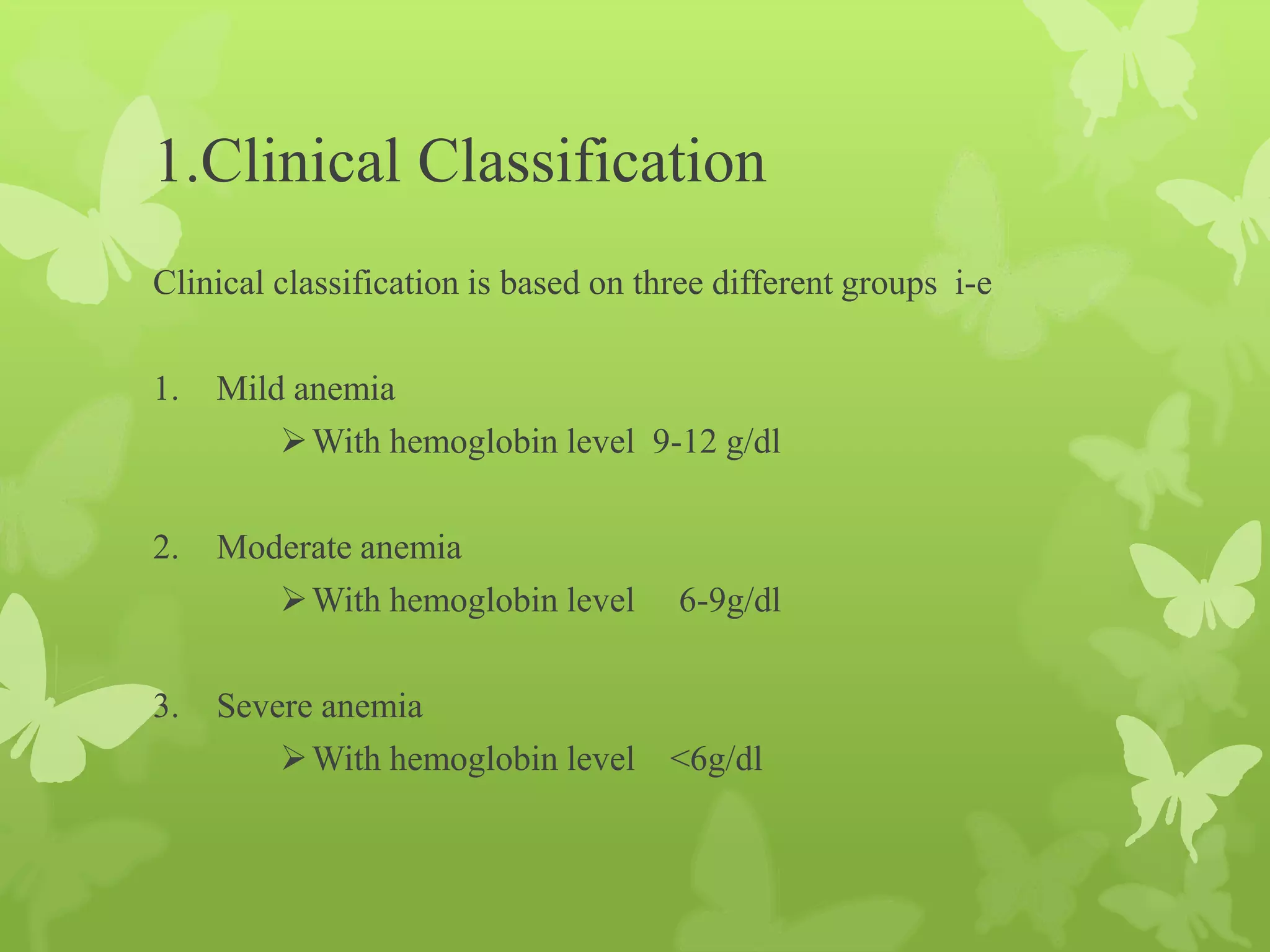 1.Clinical Classification

Clinical classification is based on three different groups i-e

1. Mild anemia

➢ With hemoglobin level 9-12 g/dl

2. Moderate anemia

➢ With hemoglobin level 6-9g/dl

3. Severe anemia

➢ With hemoglobin level <6g/dl